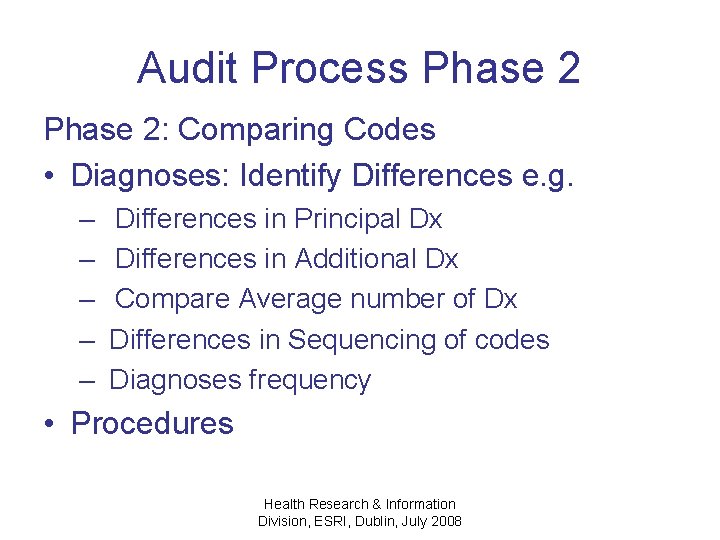 Audit Process Phase 2

Phase 2: Comparing Codes

• Diagnoses: Identify Differences e.g.
– Differences in Principal Dx
– Differences in Additional Dx
– Compare Average number of Dx
– Differences in Sequencing of codes
– Diagnoses frequency

• Procedures

Health Research & Information Division, ESRI, Dublin, July 2008